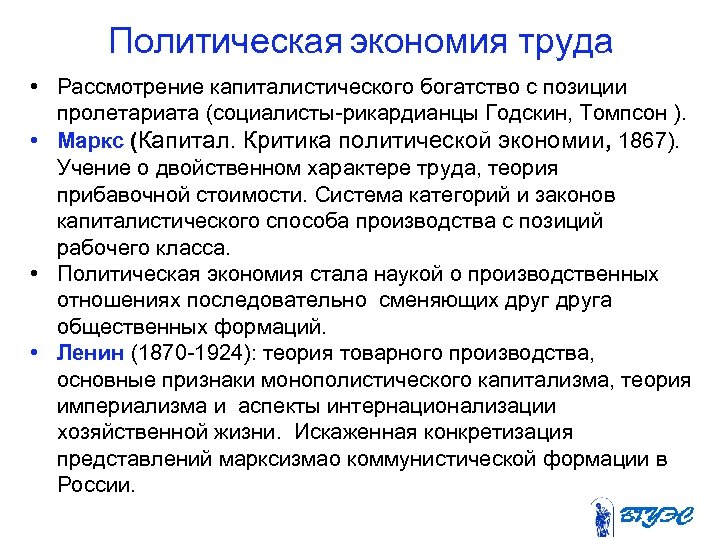 Политическая экономия труда

• Рассмотрение капиталистического богатство с позиции пролетариата (социалисты-рикардианцы Годскин, Томпсон ).
• Маркс (Капитал. Критика политической экономии, 1867). Учение о двойственном характере труда, теория прибавочной стоимости. Система категорий и законов капиталистического способа производства с позиций рабочего класса.
• Политическая экономия стала наукой о производственных отношениях последовательно сменяющих друг друга общественных формаций.
• Ленин (1870-1924): теория товарного производства, основные признаки монополистического капитализма, теория империализма и аспекты интернационализации хозяйственной жизни. Искаженная конкретизация представлений марксизмао коммунистической формации в России.

ВГУЭС